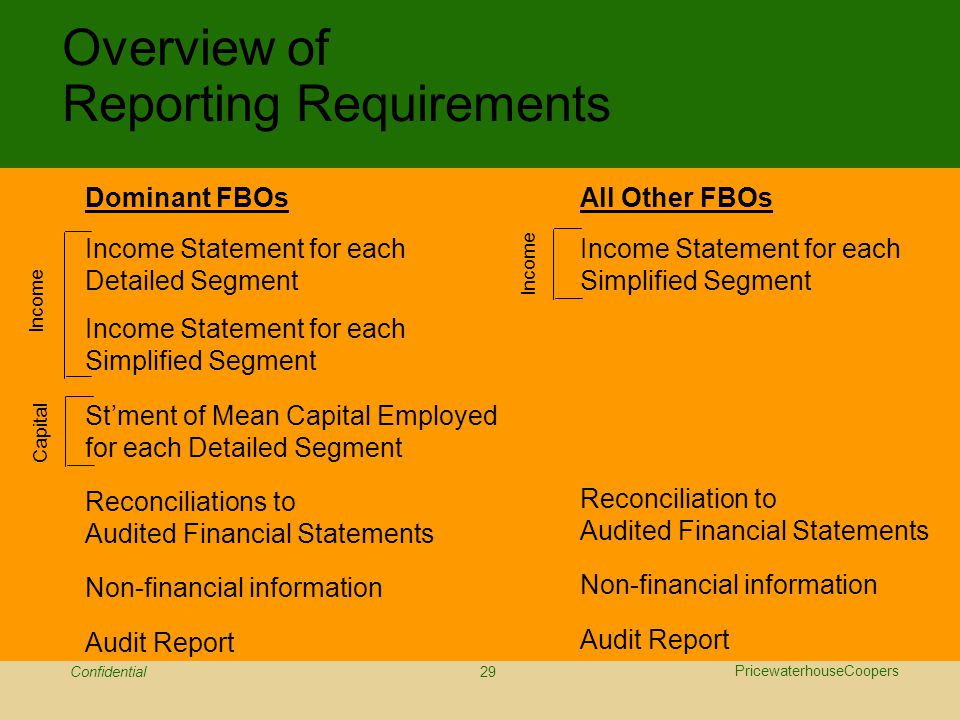 Overview of
Reporting Requirements

Dominant FBOs

Income

Income Statement for each Detailed Segment

Income Statement for each Simplified Segment

Capital

St’ment of Mean Capital Employed for each Detailed Segment

Reconciliations to Audited Financial Statements

Non-financial information

Audit Report

All Other FBOs

Income

Income Statement for each Simplified Segment

Reconciliation to Audited Financial Statements

Non-financial information

Audit Report

Confidential

29

PricewaterhouseCoopers